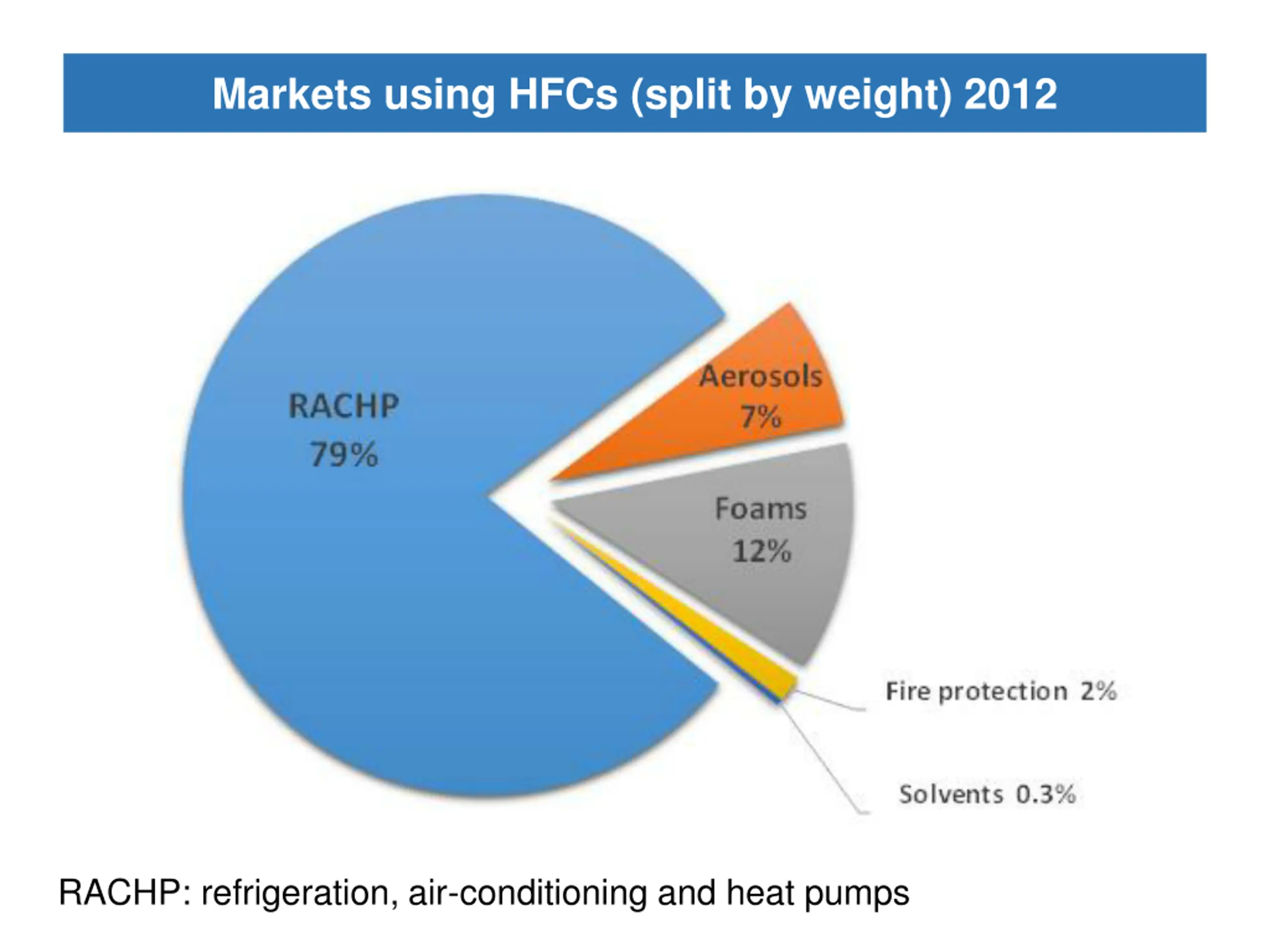 Markets using HFCs (split by weight) 2012

RACHP
79%

Aerosols
7%

Foams
12%

Fire protection 2%

Solvents 0.3%

RACHP: refrigeration, air-conditioning and heat pumps